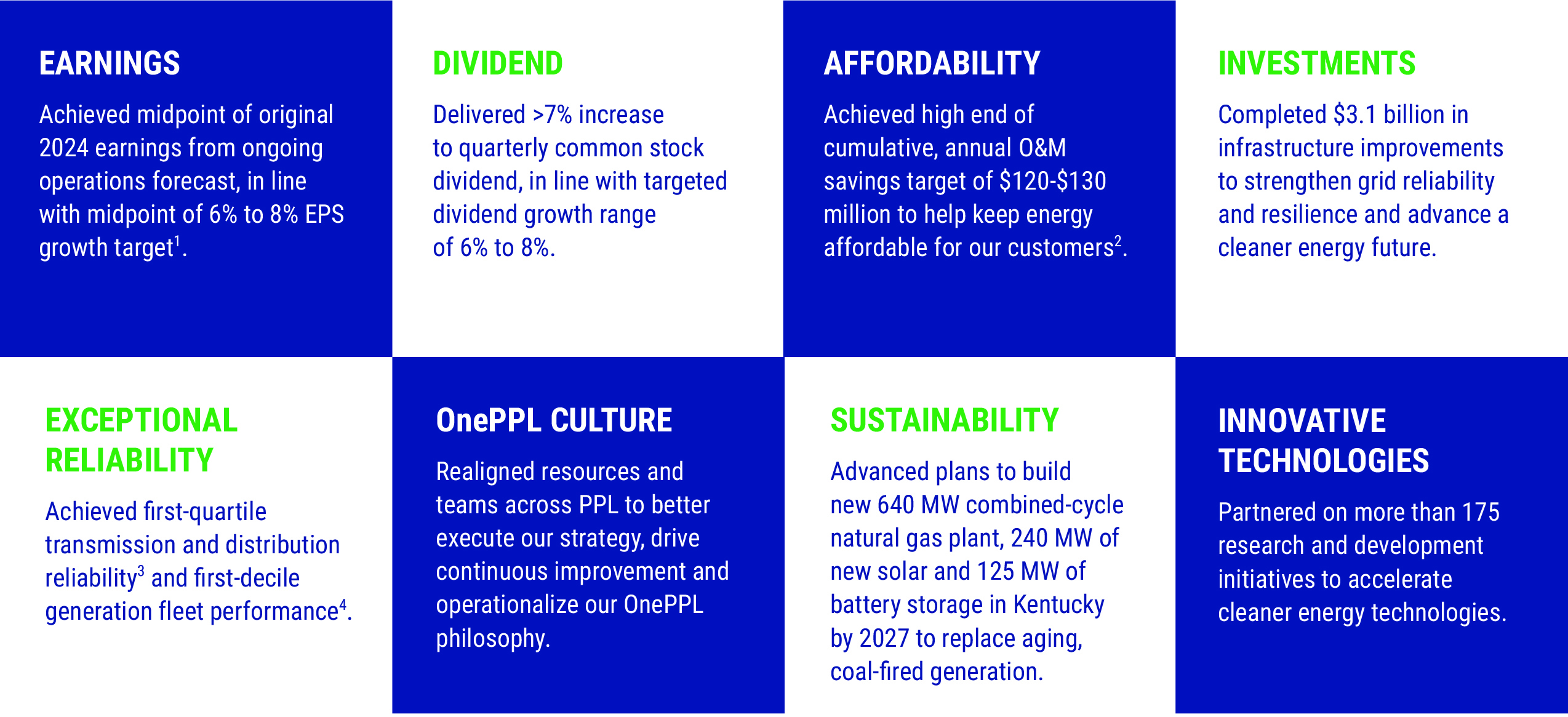 EARNINGS

Achieved midpoint of original 2024 earnings from ongoing operations forecast, in line with midpoint of 6% to 8% EPS growth target$^1$.

DIVIDEND

Delivered >7% increase to quarterly common stock dividend, in line with targeted dividend growth range of 6% to 8%.

AFFORDABILITY

Achieved high end of cumulative, annual O&M savings target of \$120-\$130 million to help keep energy affordable for our customers$^2$.

INVESTMENTS

Completed \$3.1 billion in infrastructure improvements to strengthen grid reliability and resilience and advance a cleaner energy future.

EXCEPTIONAL RELIABILITY

Achieved first-quartile transmission and distribution reliability$^3$ and first-decile generation fleet performance$^4$.

OnePPL CULTURE

Realigned resources and teams across PPL to better execute our strategy, drive continuous improvement and operationalize our OnePPL philosophy.

SUSTAINABILITY

Advanced plans to build new 640 MW combined-cycle natural gas plant, 240 MW of new solar and 125 MW of battery storage in Kentucky by 2027 to replace aging, coal-fired generation.

INNOVATIVE TECHNOLOGIES

Partnered on more than 175 research and development initiatives to accelerate cleaner energy technologies.